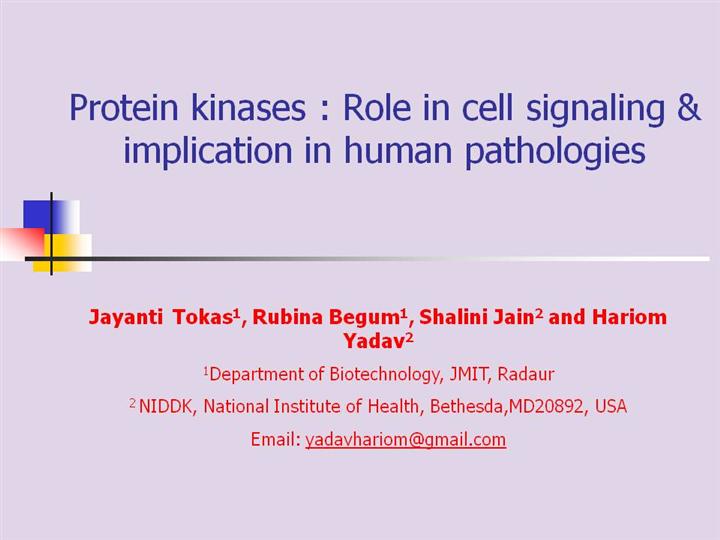 Protein kinases : Role in cell signaling & implication in human pathologies

Jayanti Tokas$^1$, Rubina Begum$^1$, Shalini Jain$^2$ and Hariom Yadav$^2$

$^1$Department of Biotechnology, JMIT, Radaur

$^2$ NIDDK, National Institute of Health, Bethesda,MD20892, USA

Email: yadavhariom@gmail.com